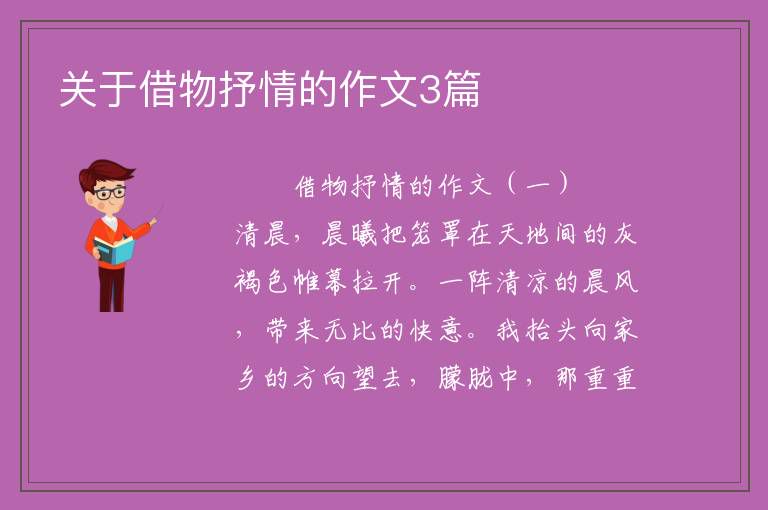 关于借物抒情的作文3篇

借物抒情的作文（一）

清晨，晨曦把笼罩在天地间的灰褐色帷幕拉开。一阵清凉的晨风，带来无比的快意。我抬头向家乡的方向望去，朦胧中，那重重